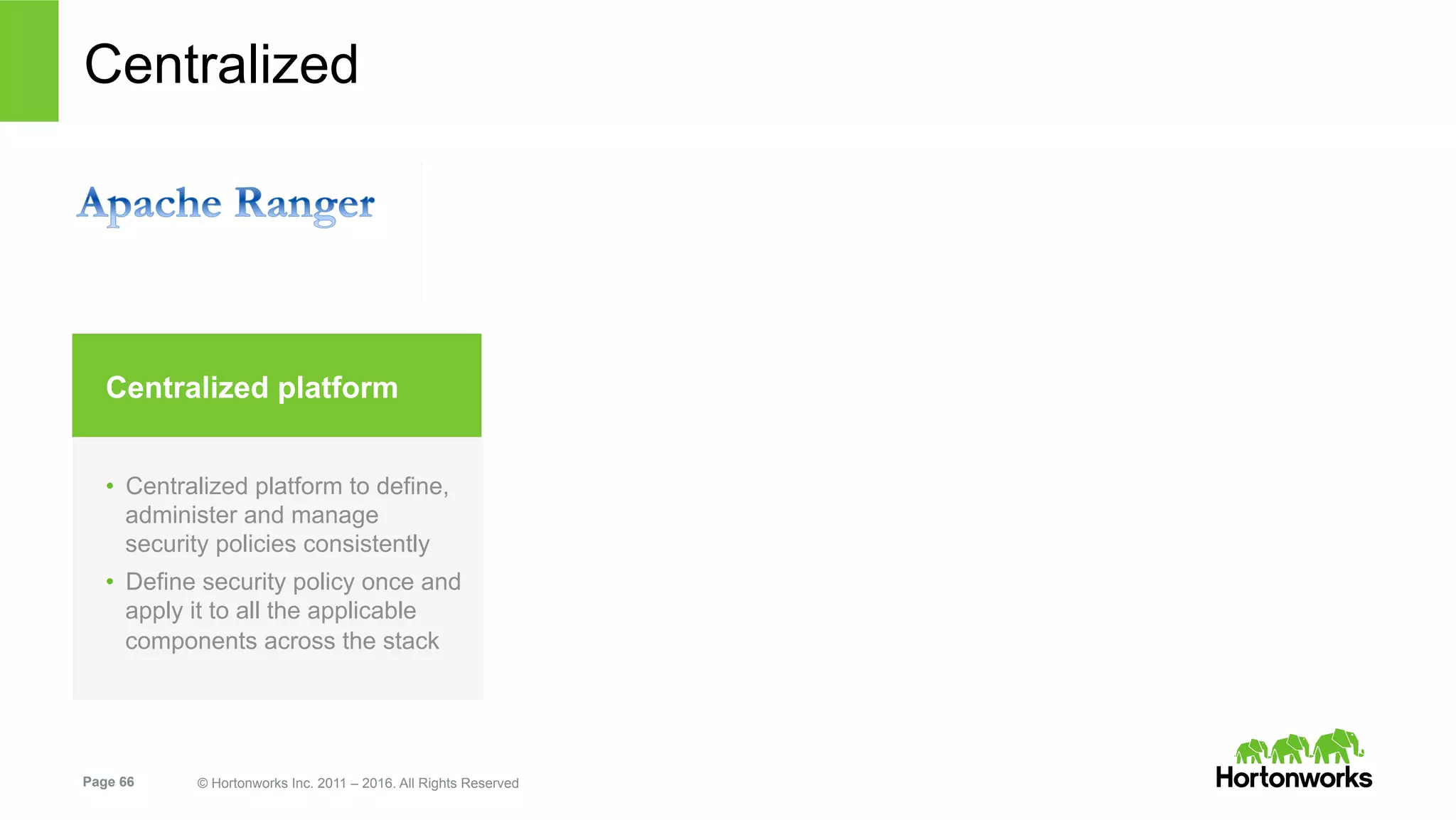 Centralized

Apache Ranger

Centralized platform

• Centralized platform to define, administer and manage security policies consistently
• Define security policy once and apply it to all the applicable components across the stack

Page 66

© Hortonworks Inc. 2011 – 2016. All Rights Reserved

Hortonworks